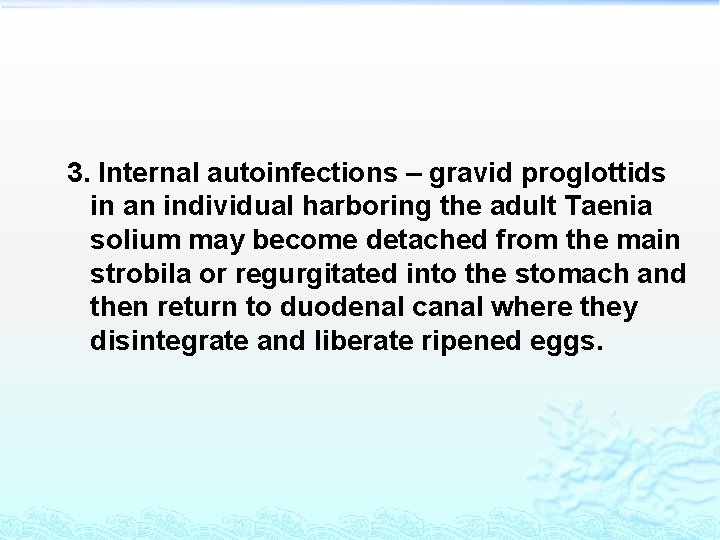 3. Internal autoinfections – gravid proglottids in an individual harboring the adult Taenia solium may become detached from the main strobila or regurgitated into the stomach and then return to duodenal canal where they disintegrate and liberate ripened eggs.